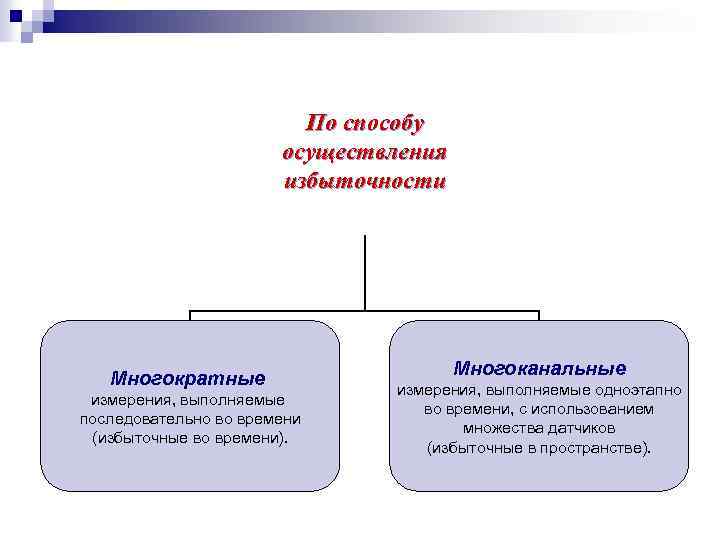 По способу осуществления избыточности

Многократные
измерения, выполняемые последовательно во времени (избыточные во времени).

Многоканальные
измерения, выполняемые одноэтапно во времени, с использованием множества датчиков (избыточные в пространстве).